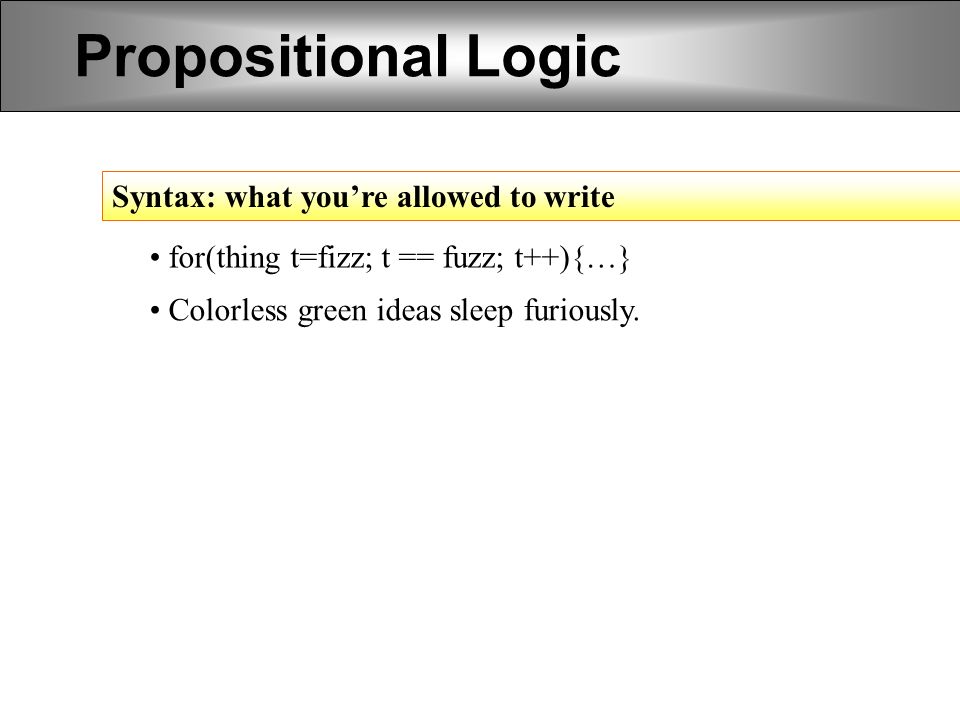 Propositional Logic

Syntax: what you’re allowed to write

• for(thing t=fizz; t == fuzz; t++){…}

• Colorless green ideas sleep furiously.